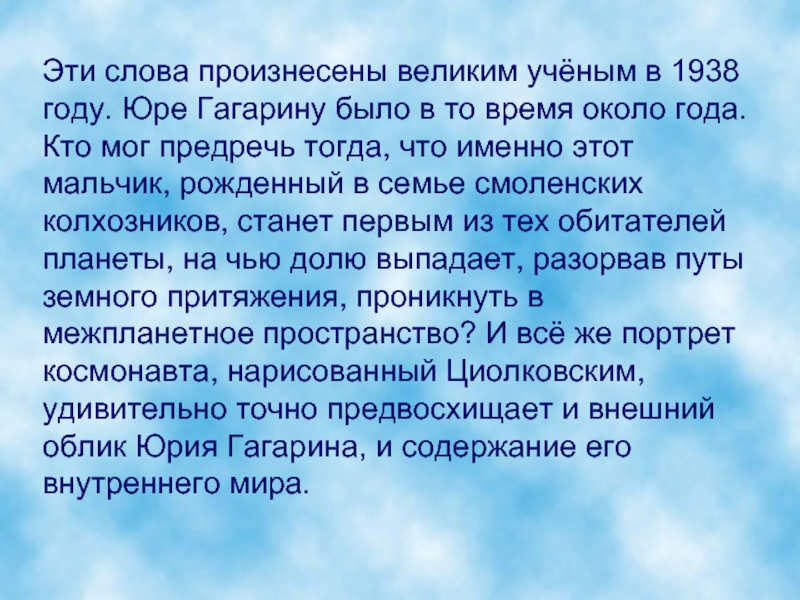 Эти слова произнесены великим учёным в 1938 году. Юре Гагарину было в то время около года. Кто мог предречь тогда, что именно этот мальчик, рожденный в семье смоленских колхозников, станет первым из тех обитателей планеты, на чью долю выпадает, разорвав путы земного притяжения, проникнуть в межпланетное пространство? И всё же портрет космонавта, нарисованный Циолковским, удивительно точно предвосхищает и внешний облик Юрия Гагарина, и содержание его внутреннего мира.